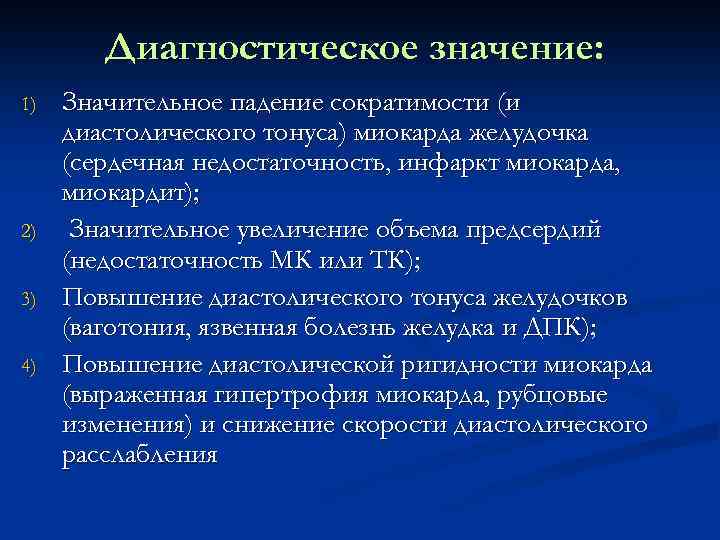 Диагностическое значение:

1) Значительное падение сократимости (и диастолического тонуса) миокарда желудочка (сердечная недостаточность, инфаркт миокарда, миокардит);

2) Значительное увеличение объема предсердий (недостаточность МК или ТК);

3) Повышение диастолического тонуса желудочков (ваготония, язвенная болезнь желудка и ДПК);

4) Повышение диастолической ригидности миокарда (выраженная гипертрофия миокарда, рубцовые изменения) и снижение скорости диастолического расслабления